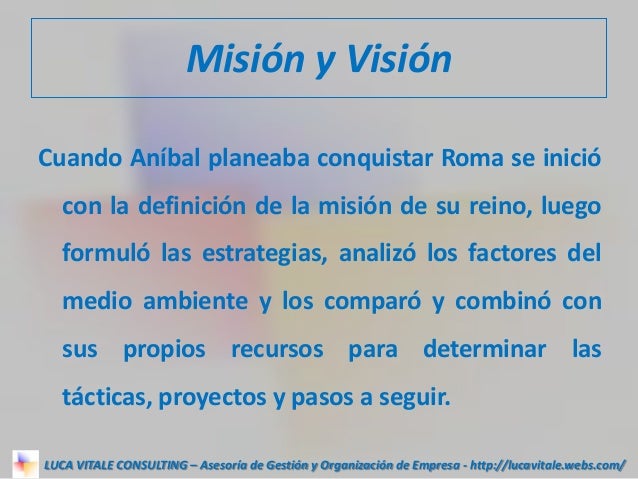 Misión y Visión

Cuando Aníbal planeaba conquistar Roma se inició con la definición de la misión de su reino, luego formuló las estrategias, analizó los factores del medio ambiente y los comparó y combinó con sus propios recursos para determinar las tácticas, proyectos y pasos a seguir.

LUCA VITALE CONSULTING – Asesoría de Gestión y Organización de Empresa - http://lucavitale.webs.com/